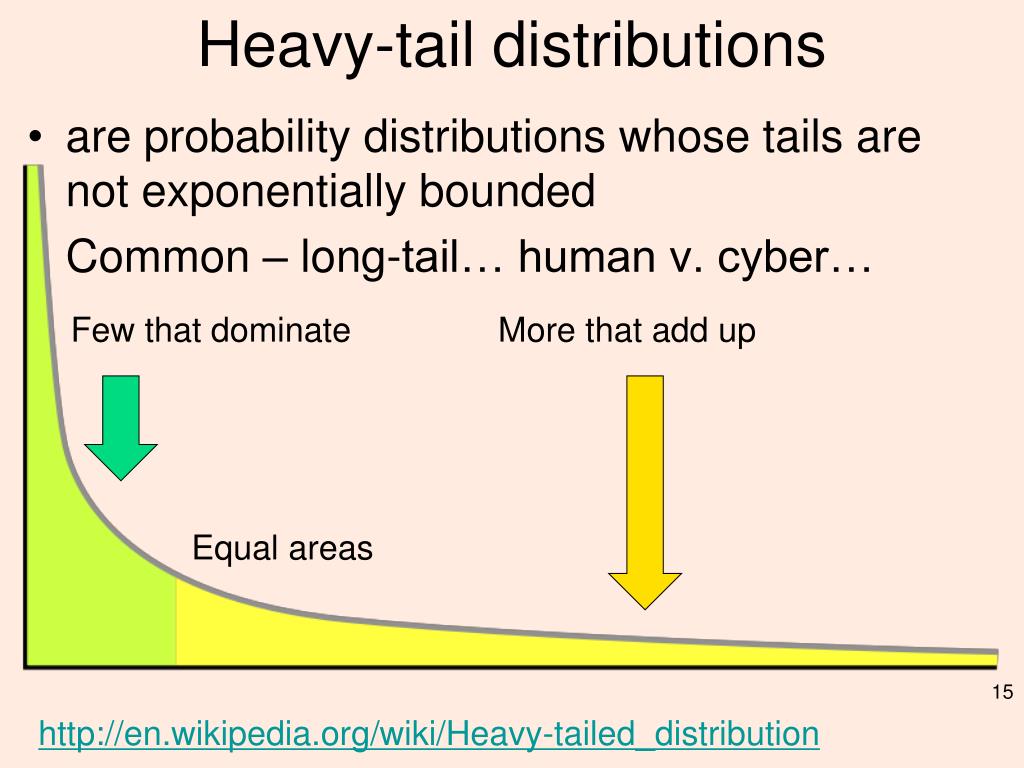 Heavy-tail distributions

• are probability distributions whose tails are not exponentially bounded

Common – long-tail… human v. cyber…

Few that dominate

More that add up

Equal areas

15

http://en.wikipedia.org/wiki/Heavy-tailed_distribution